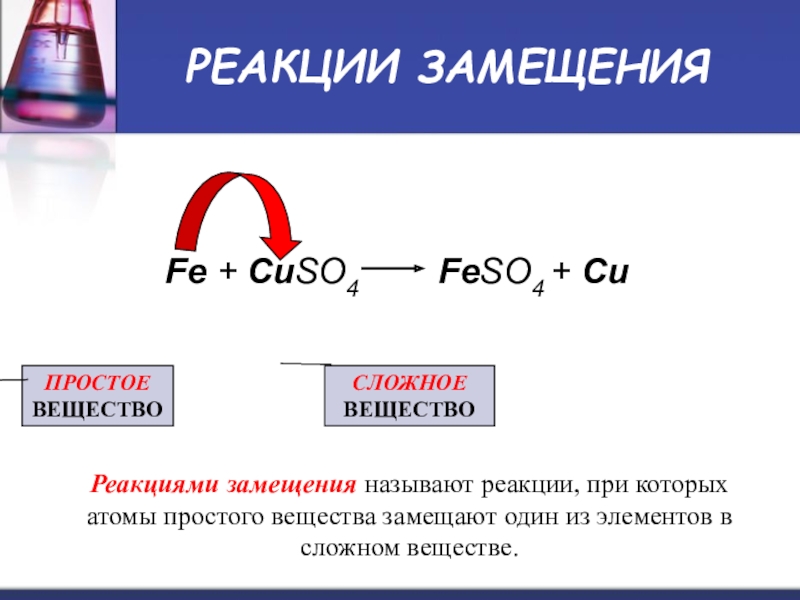 РЕАКЦИИ ЗАМЕЩЕНИЯ

$Fe + CuSO_4 \longrightarrow FeSO_4 + Cu$

ПРОСТОЕ ВЕЩЕСТВО

СЛОЖНОЕ ВЕЩЕСТВО

Реакциями замещения называют реакции, при которых атомы простого вещества замещают один из элементов в сложном веществе.